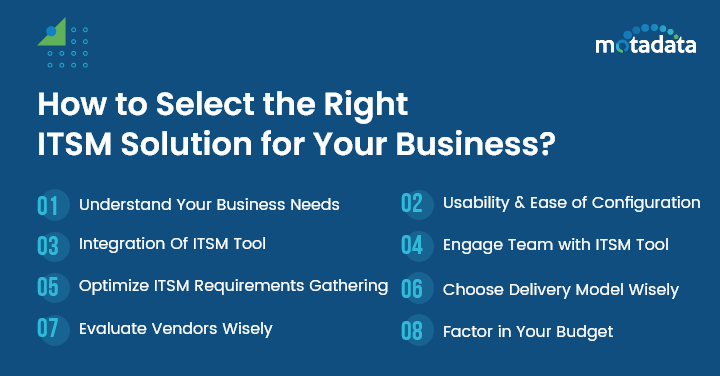 motadata

How to Select the Right ITSM Solution for Your Business?

01 Understand Your Business Needs

02 Usability & Ease of Configuration

03 Integration Of ITSM Tool

04 Engage Team with ITSM Tool

05 Optimize ITSM Requirements Gathering

06 Choose Delivery Model Wisely

07 Evaluate Vendors Wisely

08 Factor in Your Budget